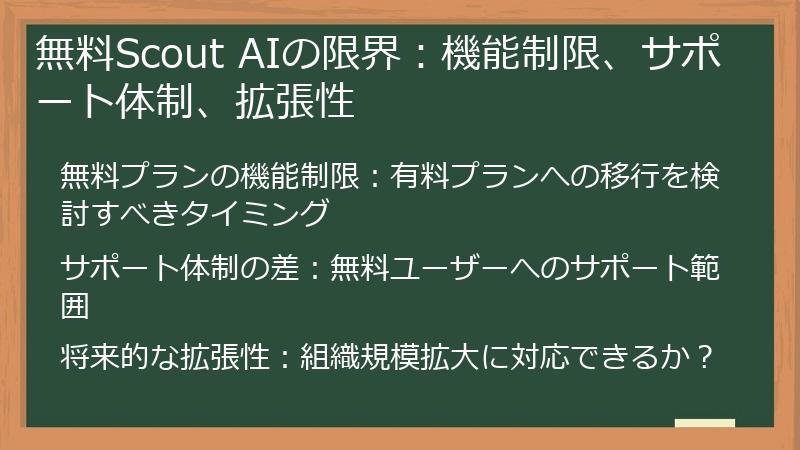 無料Scout AIの限界：機能制限、サポート体制、拡張性

無料プランの機能制限：有料プランへの移行を検討すべきタイミング

サポート体制の差：無料ユーザーへのサポート範囲

将来的な拡張性：組織規模拡大に対応できるか？